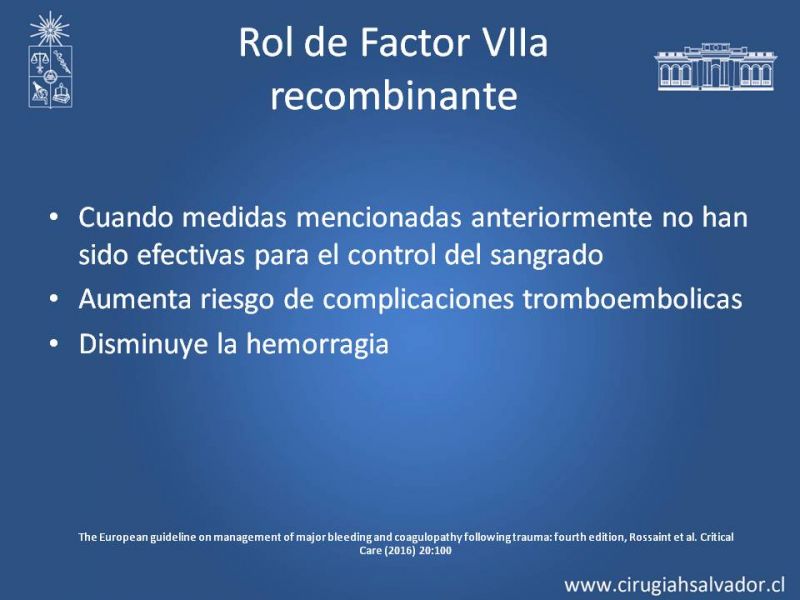 Rol de Factor VIIa recombinante

• Cuando medidas mencionadas anteriormente no han sido efectivas para el control del sangrado
• Aumenta riesgo de complicaciones tromboembolicas
• Disminuye la hemorragia

The European guideline on management of major bleeding and coagulopathy following trauma: fourth edition, Rossaint et al. Critical Care (2016) 20:100

www.cirugiahsalvador.cl